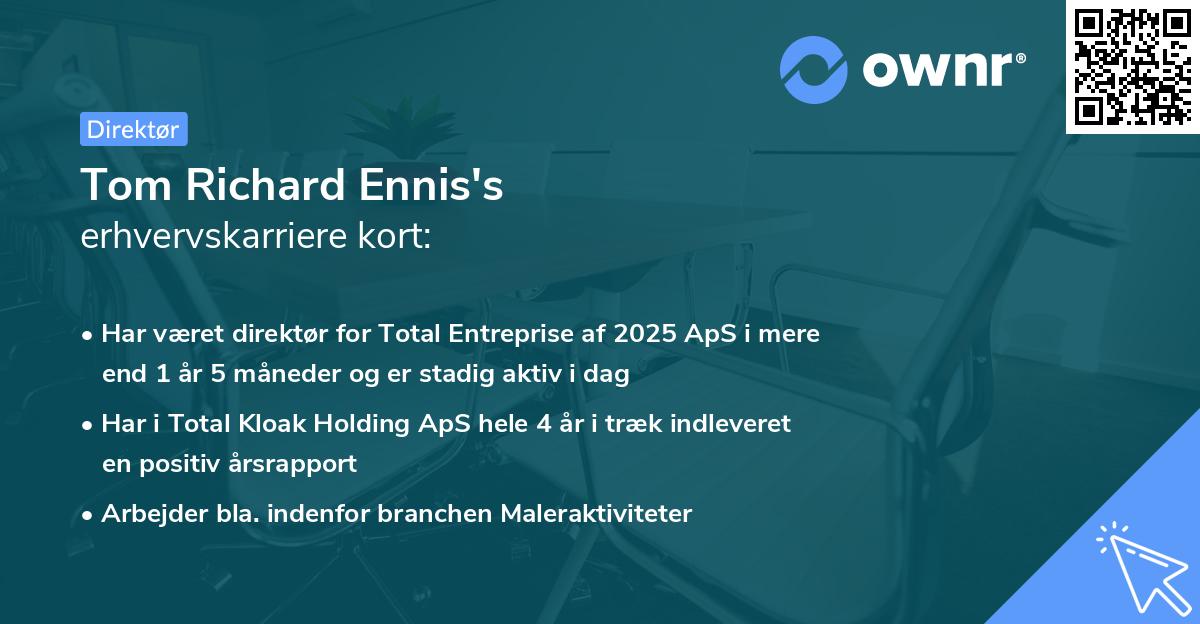 ownr®

Direktør

Tom Richard Ennis's
erhvervskarriere kort:

• Har været direktør for Total Entreprise af 2025 ApS i mere end 1 år 5 måneder og er stadig aktiv i dag

• Har i Total Kloak Holding ApS hele 4 år i træk indleveret en positiv årsrapport

• Arbejder bla. indenfor branchen Maleraktiviteter